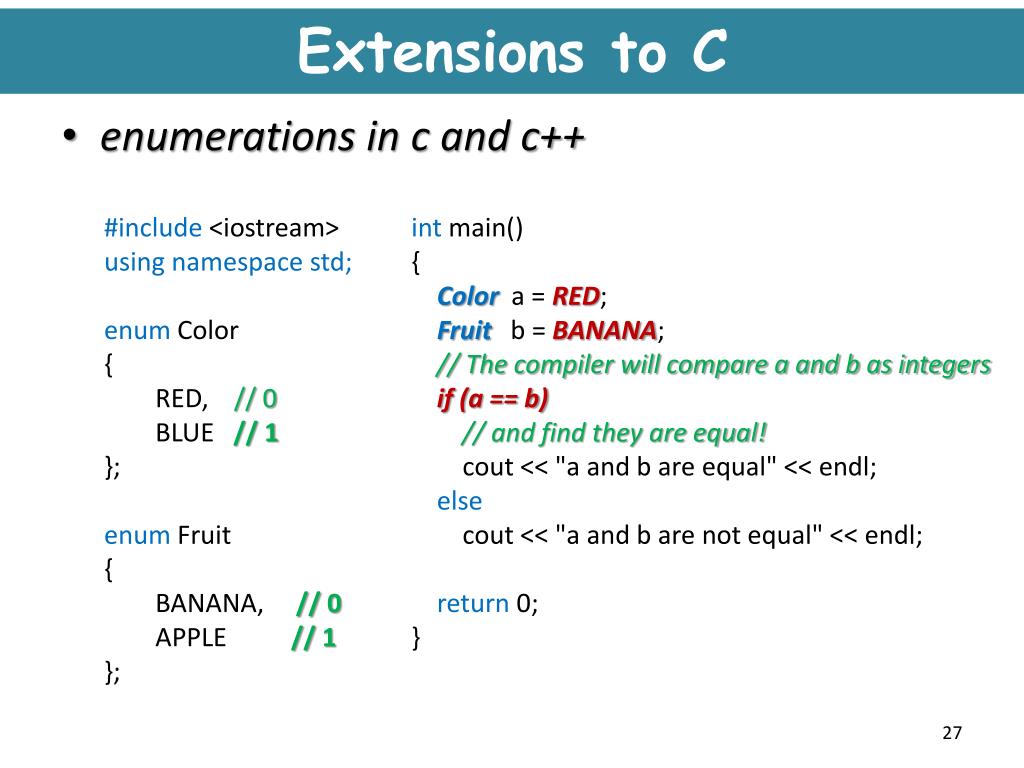 Extensions to C

• enumerations in c and c++

#include <iostream>
using namespace std;

enum Color
{
RED, // 0
BLUE // 1
};

enum Fruit
{
BANANA, // 0
APPLE // 1
};

int main()
{
Color a = RED;
Fruit b = BANANA;
// The compiler will compare a and b as integers
if (a == b)
// and find they are equal!
cout << "a and b are equal" << endl;
else
cout << "a and b are not equal" << endl;

return 0;
}

27